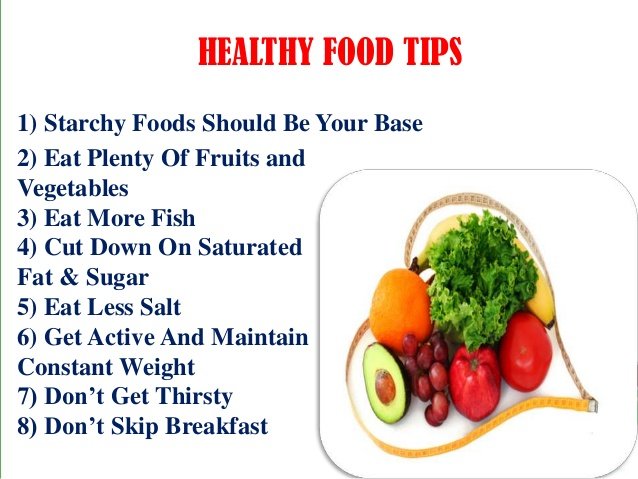 HEALTHY FOOD TIPS

1) Starchy Foods Should Be Your Base
2) Eat Plenty Of Fruits and Vegetables
3) Eat More Fish
4) Cut Down On Saturated Fat & Sugar
5) Eat Less Salt
6) Get Active And Maintain Constant Weight
7) Don’t Get Thirsty
8) Don’t Skip Breakfast